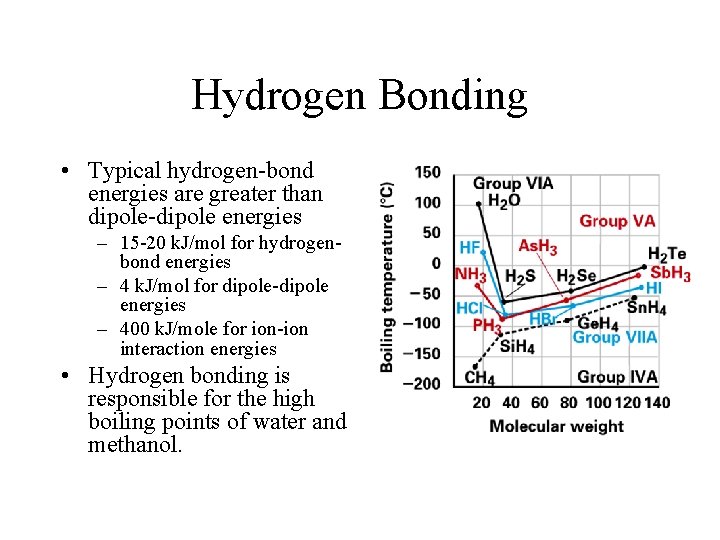 Hydrogen Bonding

• Typical hydrogen-bond energies are greater than dipole-dipole energies
– 15-20 kJ/mol for hydrogen-bond energies
– 4 kJ/mol for dipole-dipole energies
– 400 kJ/mole for ion-ion interaction energies

• Hydrogen bonding is responsible for the high boiling points of water and methanol.

Boiling temperature (°C)
150
100
50
0
−50
−100
−150
−200
Group VIA
$H_2O$
Group VA
HF
$AsH_3$
$H_2Te$
$NH_3$
$H_2S$
$H_2Se$
$SbH_3$
HI
HCl
$SnH_4$
$PH_3$
HBr
$GeH_4$
Group VIIA
$SiH_4$
$CH_4$
Group IVA
20 40 60 80 100 120 140
Molecular weight